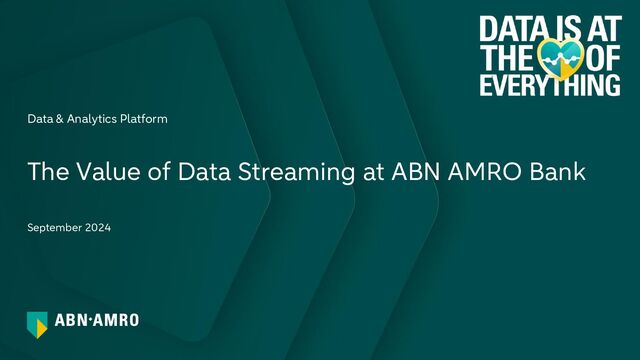 DATA IS AT THE OF EVERYTHING

Data & Analytics Platform

The Value of Data Streaming at ABN AMRO Bank

September 2024

ABN·AMRO